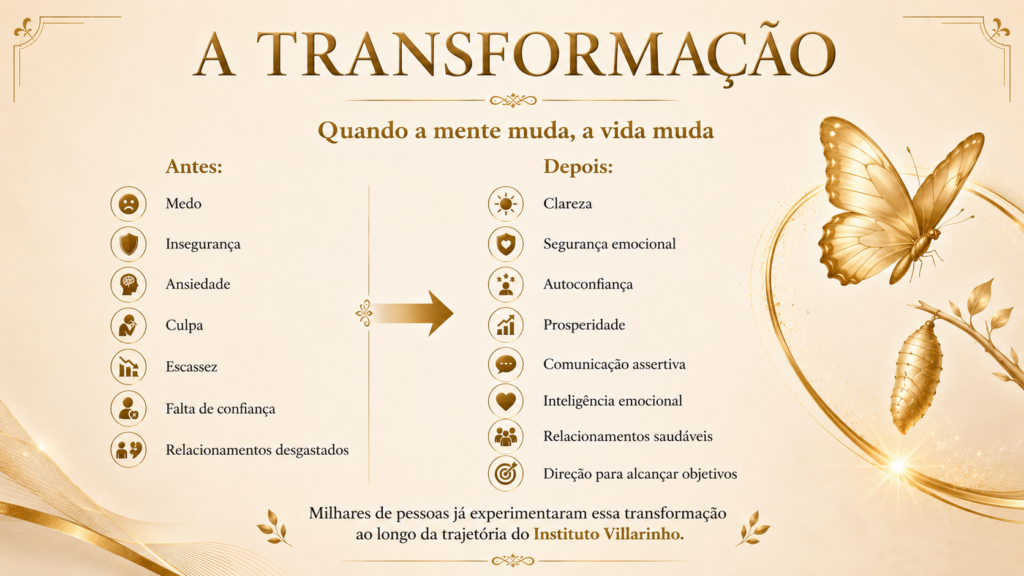 A TRANSFORMAÇÃO

Quando a mente muda, a vida muda

Antes:

Medo

Insegurança

Ansiedade

Culpa

Escassez

Falta de confiança

Relacionamentos desgastados

Depois:

Clareza

Segurança emocional

Autoconfiança

Prosperidade

Comunicação assertiva

Inteligência emocional

Relacionamentos saudáveis

Direção para alcançar objetivos

Milhares de pessoas já experimentaram essa transformação ao longo da trajetória do Instituto Villarinho.